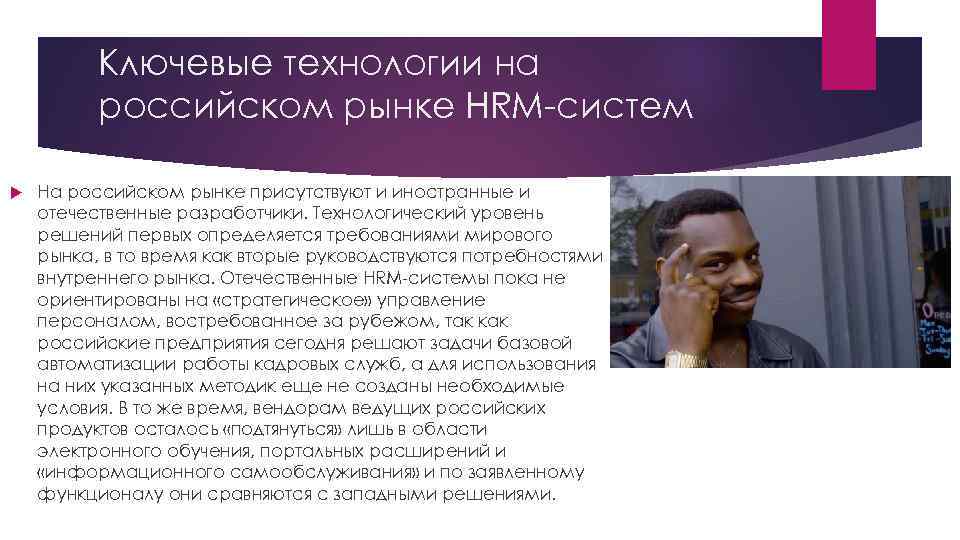 Ключевые технологии на российском рынке HRM-систем

На российском рынке присутствуют и иностранные и отечественные разработчики. Технологический уровень решений первых определяется требованиями мирового рынка, в то время как вторые руководствуются потребностями внутреннего рынка. Отечественные HRM-системы пока не ориентированы на «стратегическое» управление персоналом, востребованное за рубежом, так как российские предприятия сегодня решают задачи базовой автоматизации работы кадровых служб, а для использования на них указанных методик еще не созданы необходимые условия. В то же время, вендорам ведущих российских продуктов осталось «подтянуться» лишь в области электронного обучения, портальных расширений и «информационного самообслуживания» и по заявленному функционалу они сравняются с западными решениями.